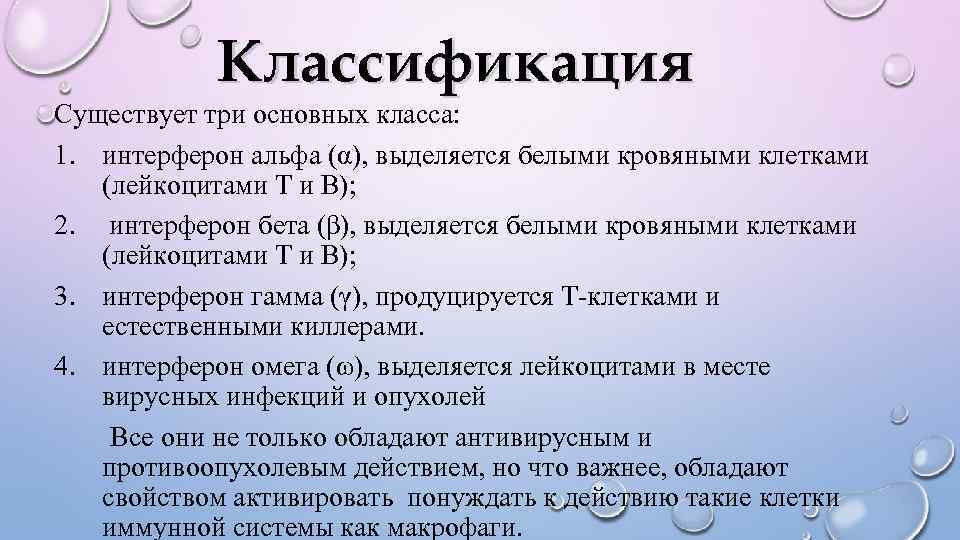 Классификация

Существует три основных класса:

1. интерферон альфа (α), выделяется белыми кровяными клетками (лейкоцитами Т и В);
2. интерферон бета (β), выделяется белыми кровяными клетками (лейкоцитами Т и В);
3. интерферон гамма (γ), продуцируется Т-клетками и естественными киллерами.
4. интерферон омега (ω), выделяется лейкоцитами в месте вирусных инфекций и опухолей

Все они не только обладают антивирусным и противоопухолевым действием, но что важнее, обладают свойством активировать понуждать к действию такие клетки иммунной системы как макрофаги.